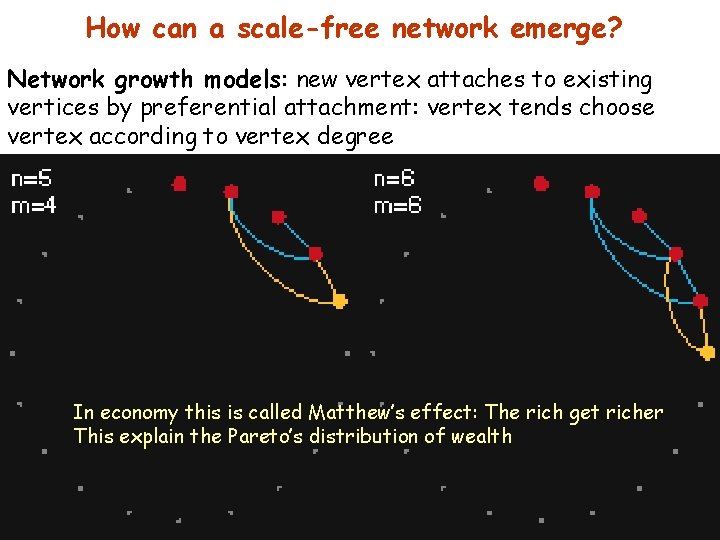 How can a scale-free network emerge?

Network growth models: new vertex attaches to existing vertices by preferential attachment: vertex tends choose vertex according to vertex degree

n=5
m=4

n=6
m=6

In economy this is called Matthew's effect: The rich get richer
This explain the Pareto's distribution of wealth